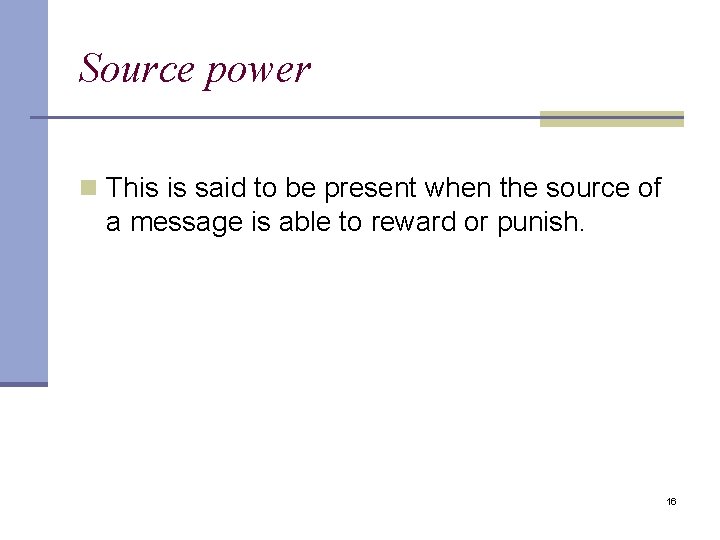 Source power

This is said to be present when the source of a message is able to reward or punish.

16